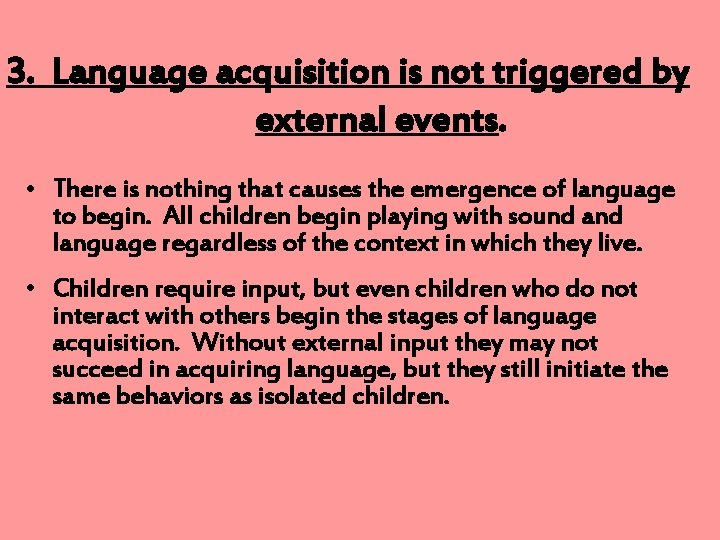 3. Language acquisition is not triggered by external events.

• There is nothing that causes the emergence of language to begin. All children begin playing with sound and language regardless of the context in which they live.

• Children require input, but even children who do not interact with others begin the stages of language acquisition. Without external input they may not succeed in acquiring language, but they still initiate the same behaviors as isolated children.